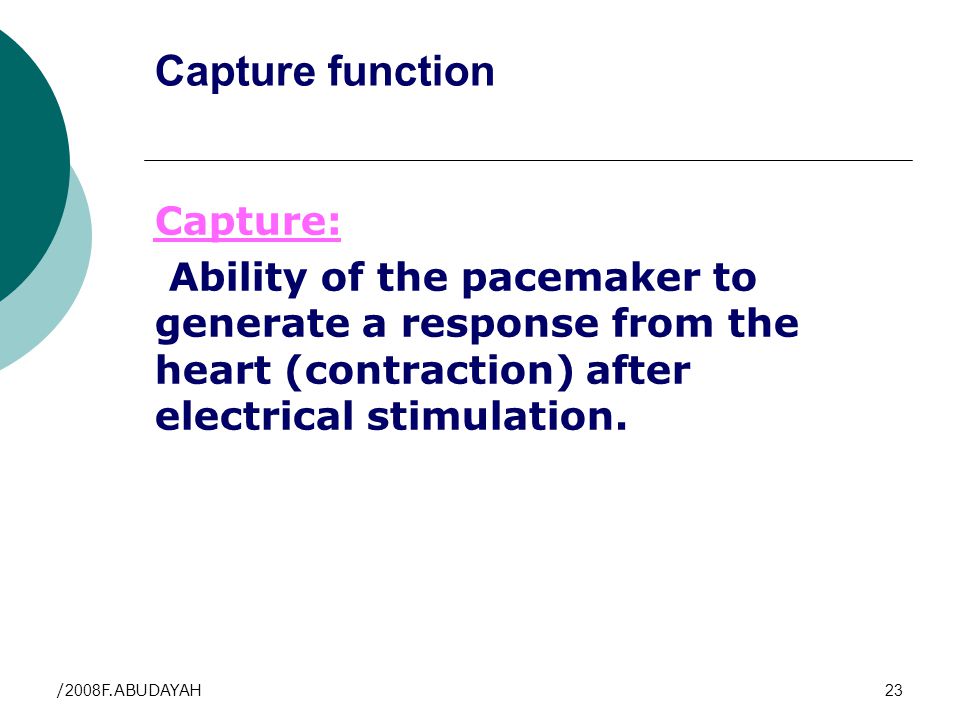 Capture function

Capture:

Ability of the pacemaker to generate a response from the heart (contraction) after electrical stimulation.

/2008F.ABUDAYAH

23